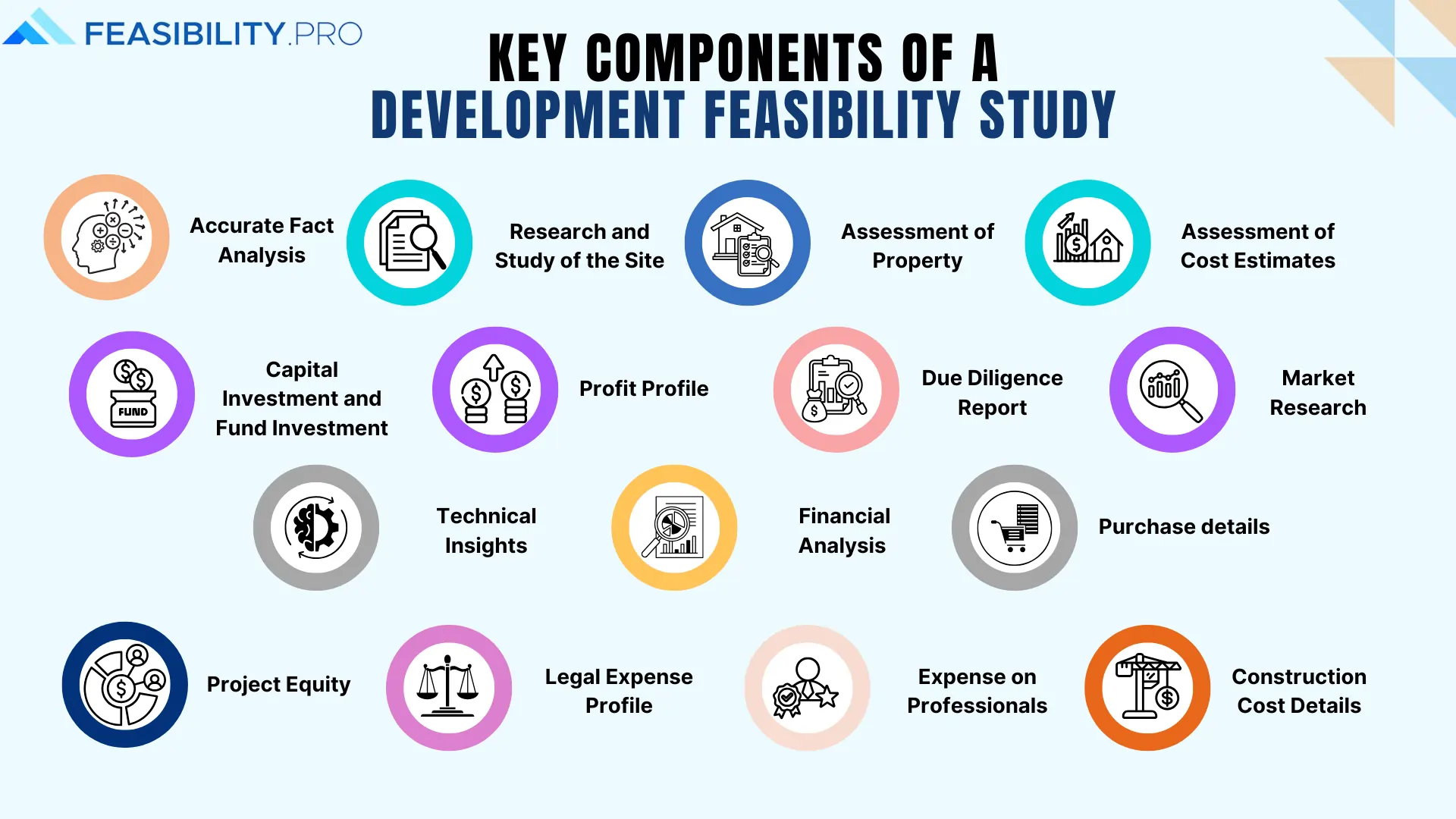 FEASIBILITY.PRO

KEY COMPONENTS OF A
DEVELOPMENT FEASIBILITY STUDY

Accurate Fact Analysis

Research and Study of the Site

Assessment of Property

Assessment of Cost Estimates

FUND

Capital Investment and Fund Investment

Profit Profile

Due Diligence Report

Market Research

Technical Insights

Financial Analysis

Purchase details

Project Equity

Legal Expense Profile

Expense on Professionals

Construction Cost Details